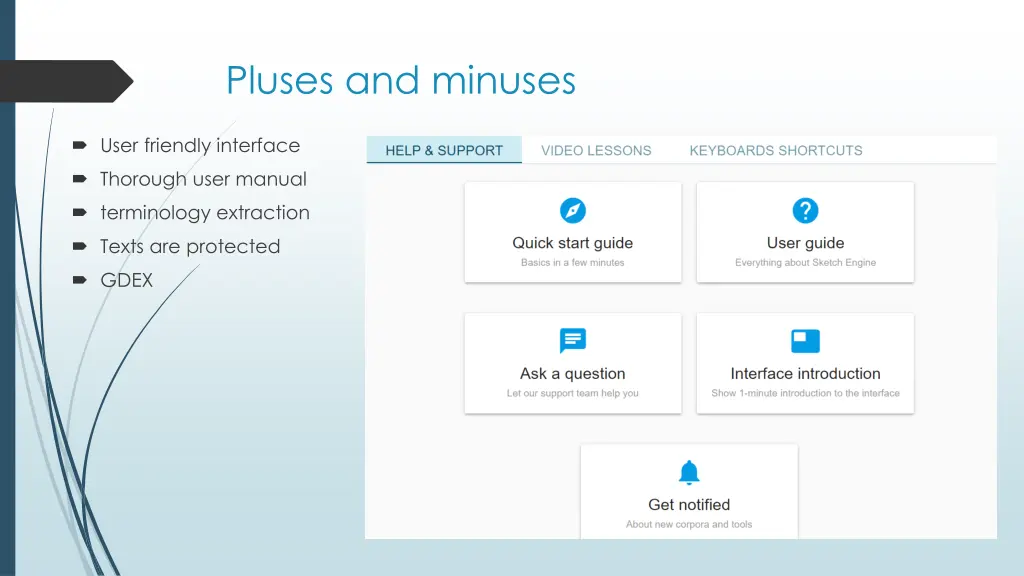 Pluses and minuses

User friendly interface
Thorough user manual
terminology extraction
Texts are protected
GDEX

HELP & SUPPORT
VIDEO LESSONS
KEYBOARDS SHORTCUTS

Quick start guide
Basics in a few minutes

User guide
Everything about Sketch Engine

Ask a question
Let our support team help you

Interface introduction
Show 1-minute introduction to the interface

Get notified
About new corpora and tools